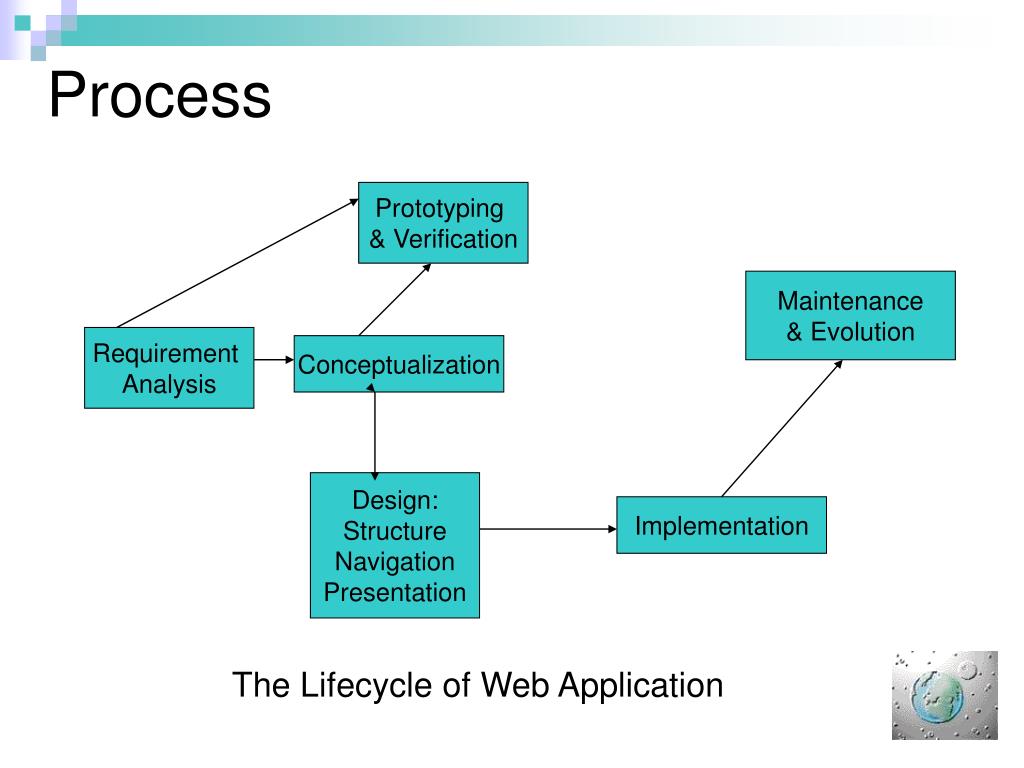 Process

Prototyping & Verification

Maintenance & Evolution

Requirement Analysis

Conceptualization

Design: Structure Navigation Presentation

Implementation

The Lifecycle of Web Application